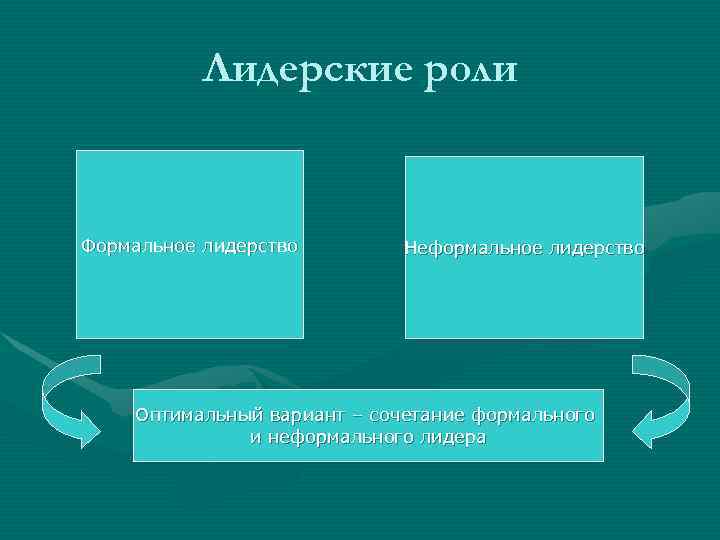 Лидерские роли

Формальное лидерство

Неформальное лидерство

Оптимальный вариант – сочетание формального и неформального лидера